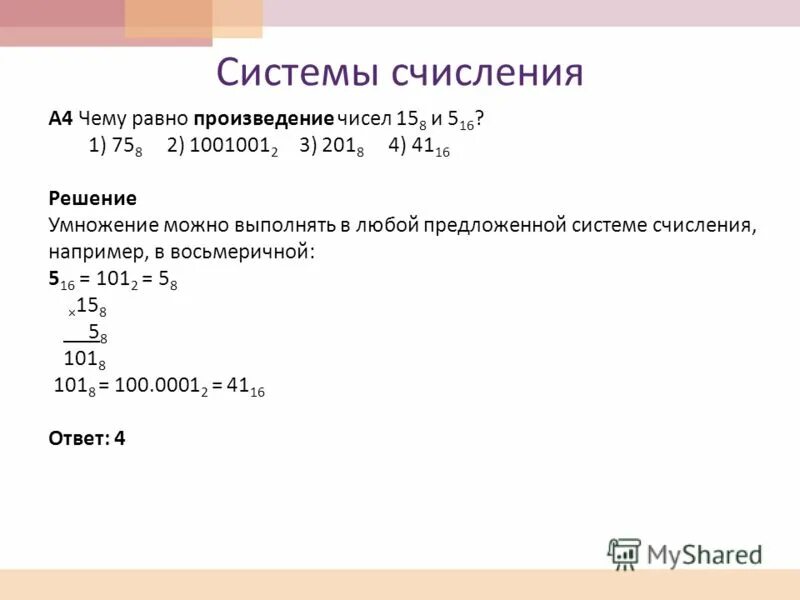 Системы счисления

А4 Чему равно произведение чисел $15_8$ и $5_{16}$?
1) $75_8$ 2) $1001001_2$ 3) $201_8$ 4) $41_{16}$

Решение
Умножение можно выполнять в любой предложенной системе счисления, например, в восьмеричной:
$5_{16} = 101_2 = 5_8$
$\times 15_8$
$5_8$
$101_8$
$101_8 = 100.0001_2 = 41_{16}$

Ответ: 4

MyShared